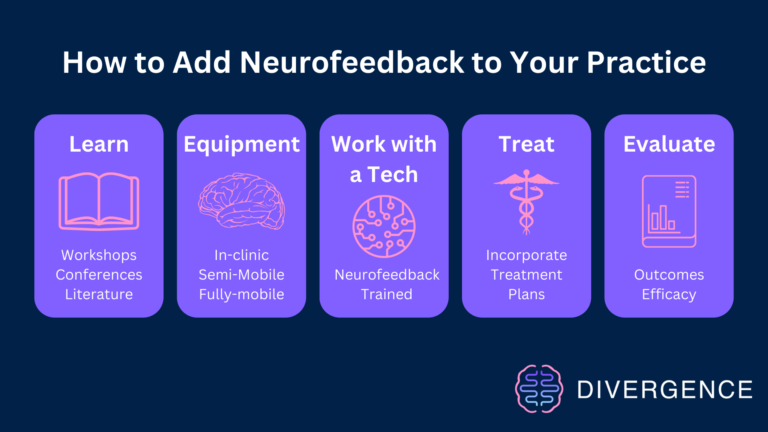 How to Add Neurofeedback to Your Practice

Learn

Workshops
Conferences
Literature

Equipment

In-clinic
Semi-Mobile
Fully-mobile

Work with a Tech

Neurofeedback
Trained

Treat

Incorporate
Treatment
Plans

Evaluate

Outcomes
Efficacy

DIVERGENCE